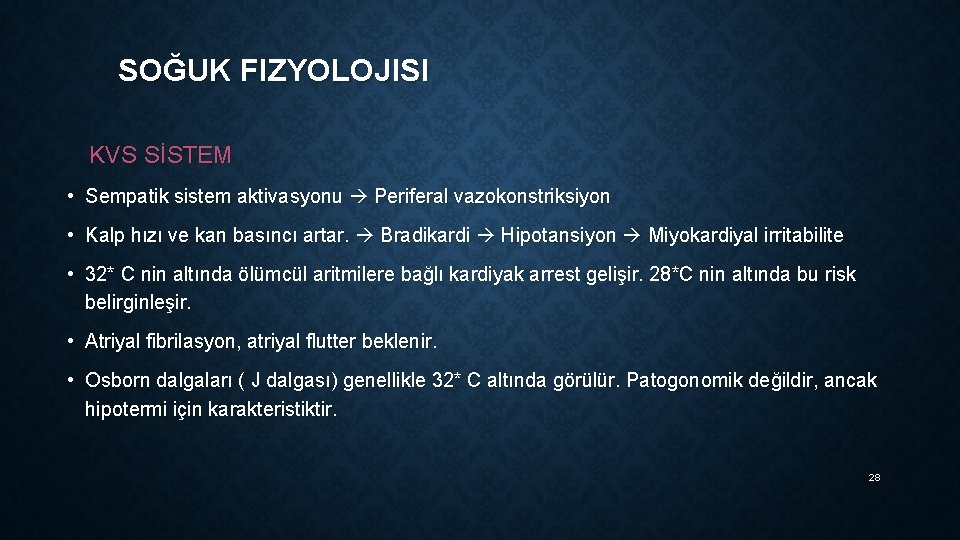 SOĞUK FIZYOLOJISI

KVS SİSTEM

• Sempatik sistem aktivasyonu → Periferal vazokonstriksiyon

• Kalp hızı ve kan basıncı artar. → Bradikardi → Hipotansiyon → Miyokardiyal irritabilite

• 32* C nin altında ölümcül aritmilere bağlı kardiyak arrest gelişir. 28*C nin altında bu risk belirginleşir.

• Atriyal fibrilasyon, atriyal flutter beklenir.

• Osborn dalgaları ( J dalgası) genellikle 32* C altında görülür. Patogonomik değildir, ancak hipotermi için karakteristiktir.

28